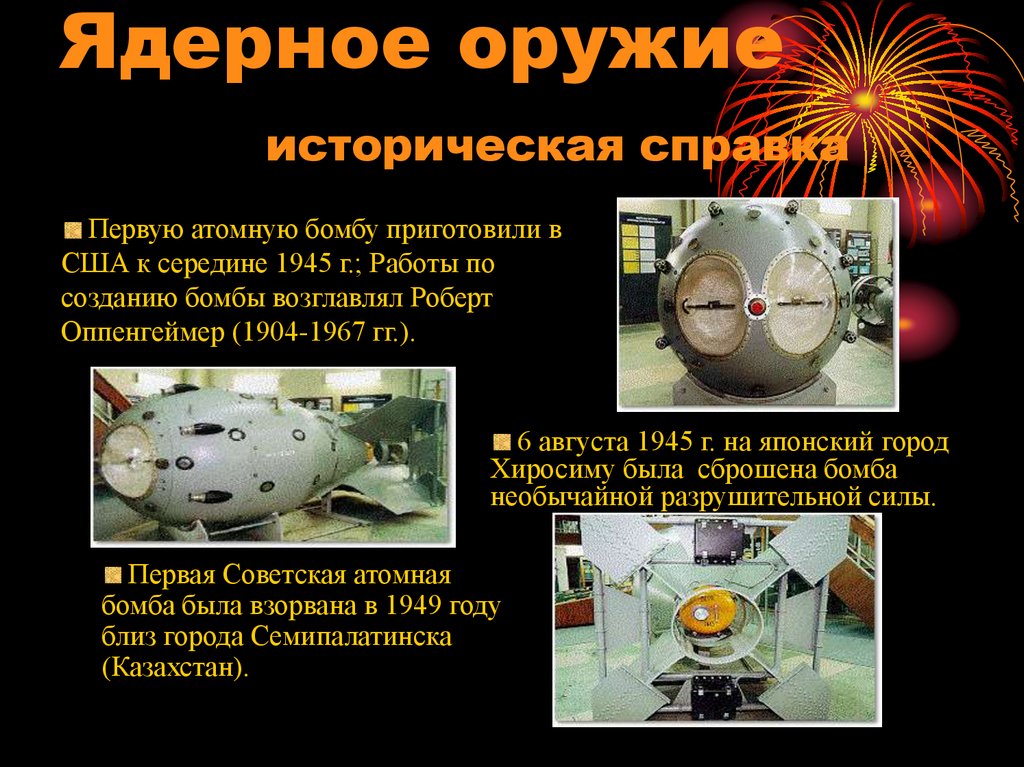 Ядерное оружие

историческая справка

Первую атомную бомбу приготовили в США к середине 1945 г.; Работы по созданию бомбы возглавлял Роберт Оппенгеймер (1904-1967 гг.).

6 августа 1945 г. на японский город Хиросиму была сброшена бомба необычайной разрушительной силы.

Первая Советская атомная бомба была взорвана в 1949 году близ города Семипалатинска (Казахстан).